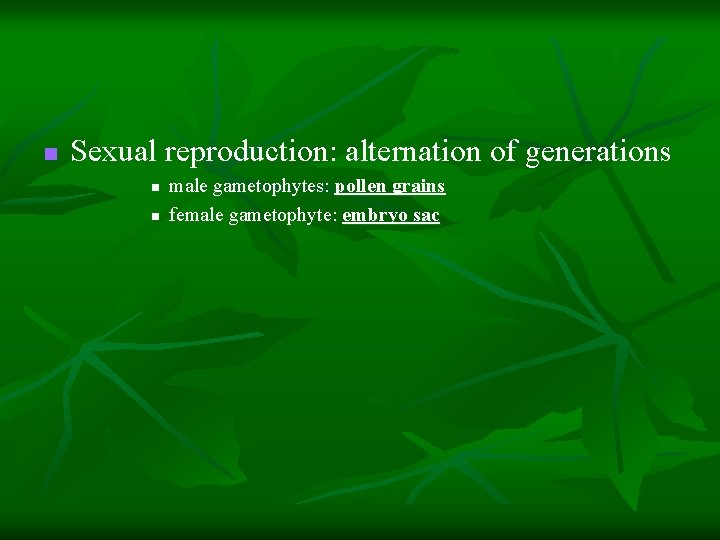 Sexual reproduction: alternation of generations

male gametophytes: pollen grains

female gametophyte: embryo sac